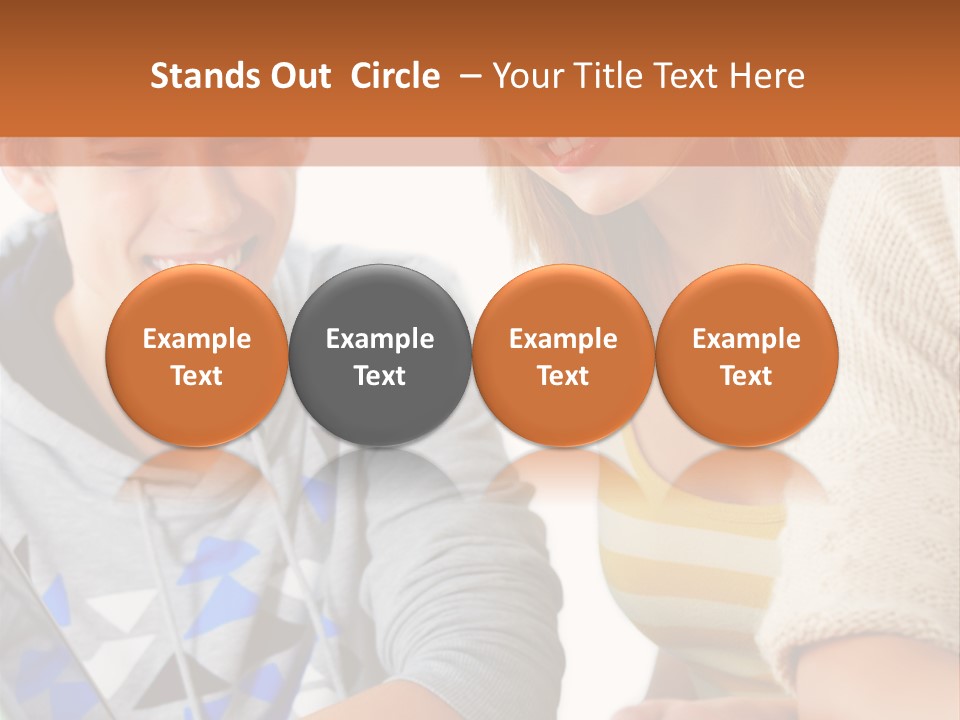 Stands Out Circle – Your Title Text Here

Example Text

Example Text

Example Text

Example Text